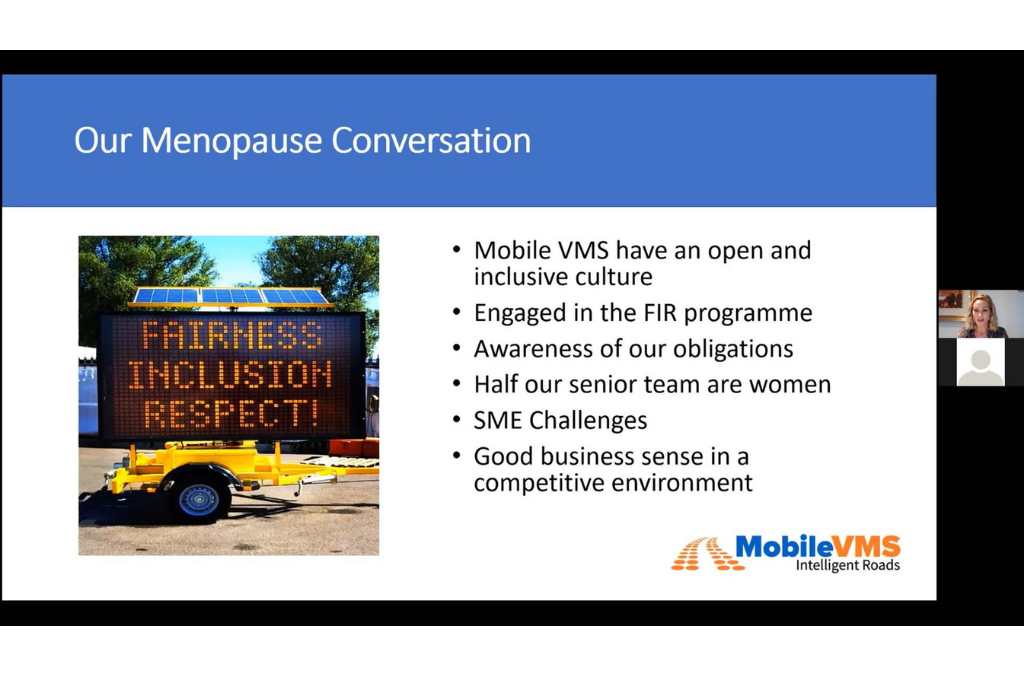 Our Menopause Conversation

FAIRNESS
INCLUSION
RESPECT!

• Mobile VMS have an open and inclusive culture
• Engaged in the FIR programme
• Awareness of our obligations
• Half our senior team are women
• SME Challenges
• Good business sense in a competitive environment

MobileVMS
Intelligent Roads